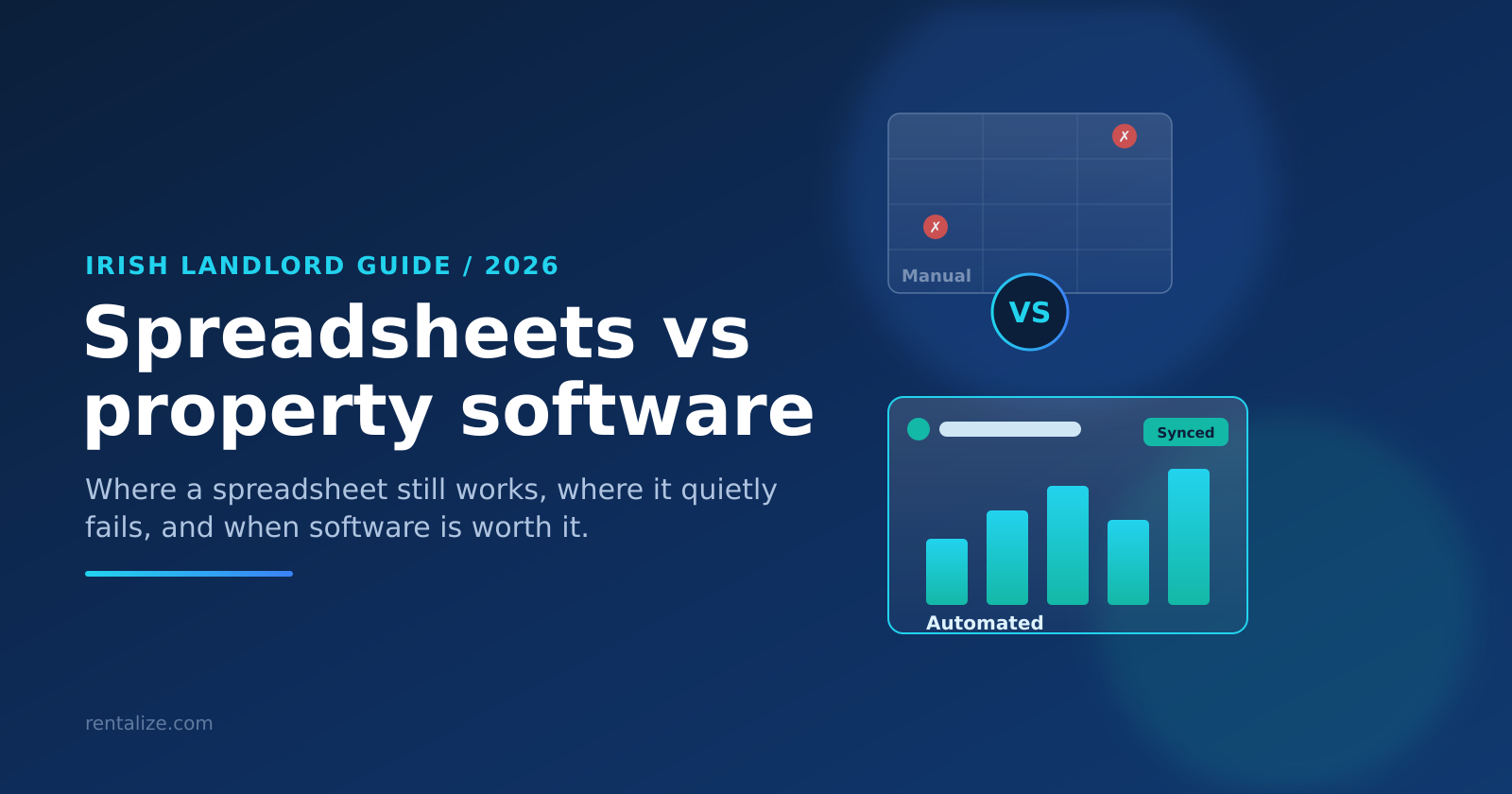 IRISH LANDLORD GUIDE / 2026

Spreadsheets vs property software

Where a spreadsheet still works, where it quietly fails, and when software is worth it.

rentalize.com

✗

✗

Manual

VS

Synced

Automated